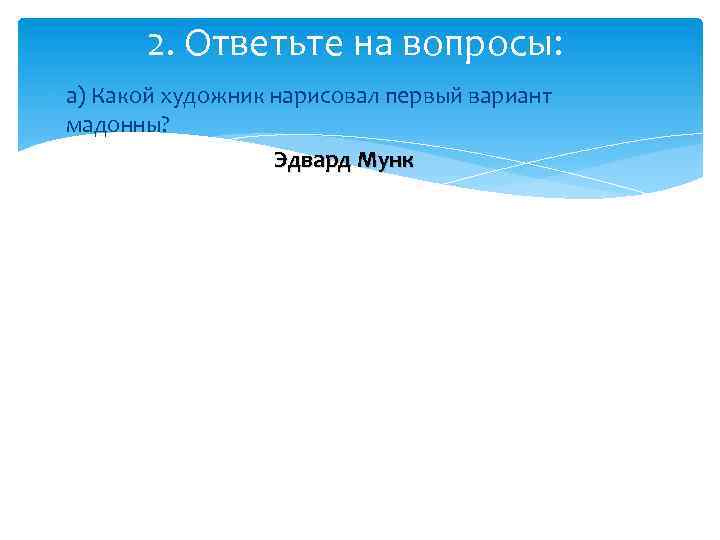 2. Ответьте на вопросы:

а) Какой художник нарисовал первый вариант мадонны?

Эдвард Мунк